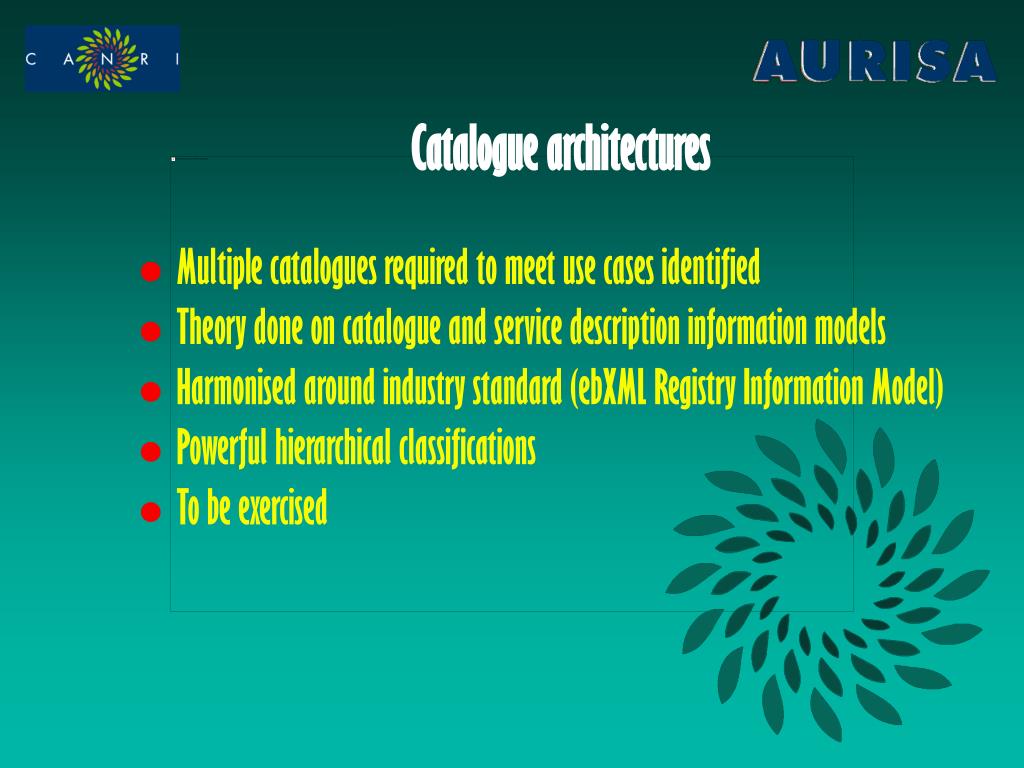 C A N R I

AURISA

Catalogue architectures

- Multiple catalogues required to meet use cases identified
- Theory done on catalogue and service description information models
- Harmonised around industry standard (ebXML Registry Information Model)
- Powerful hierarchical classifications
- To be exercised